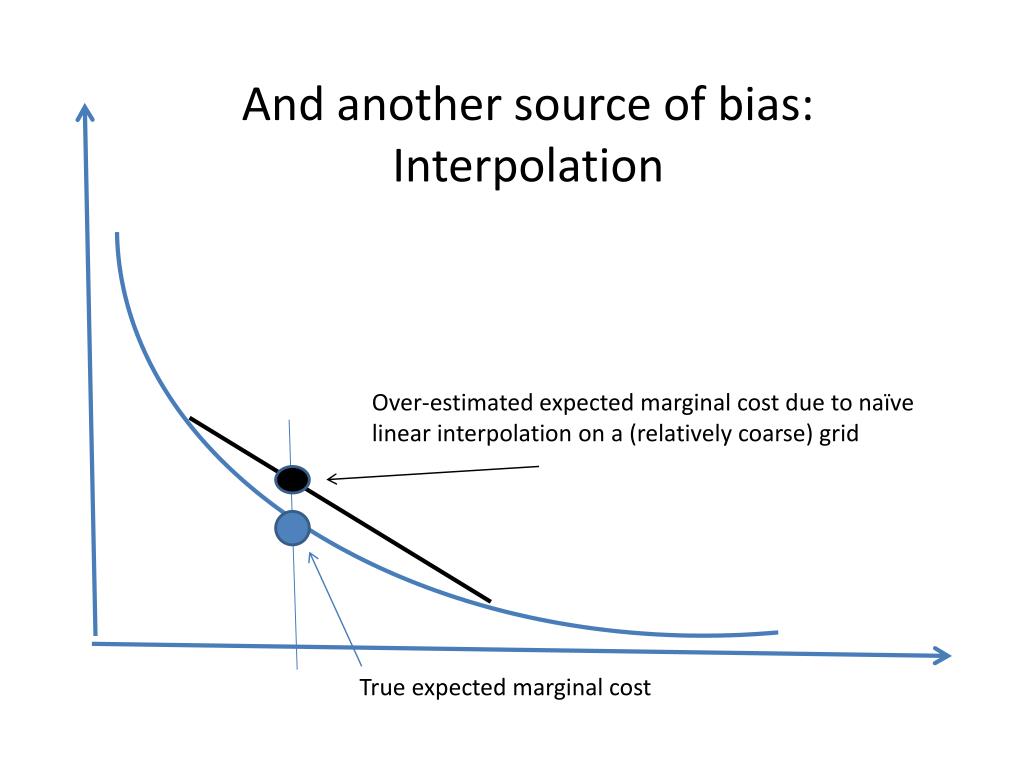 And another source of bias: Interpolation

Over-estimated expected marginal cost due to naïve linear interpolation on a (relatively coarse) grid

True expected marginal cost